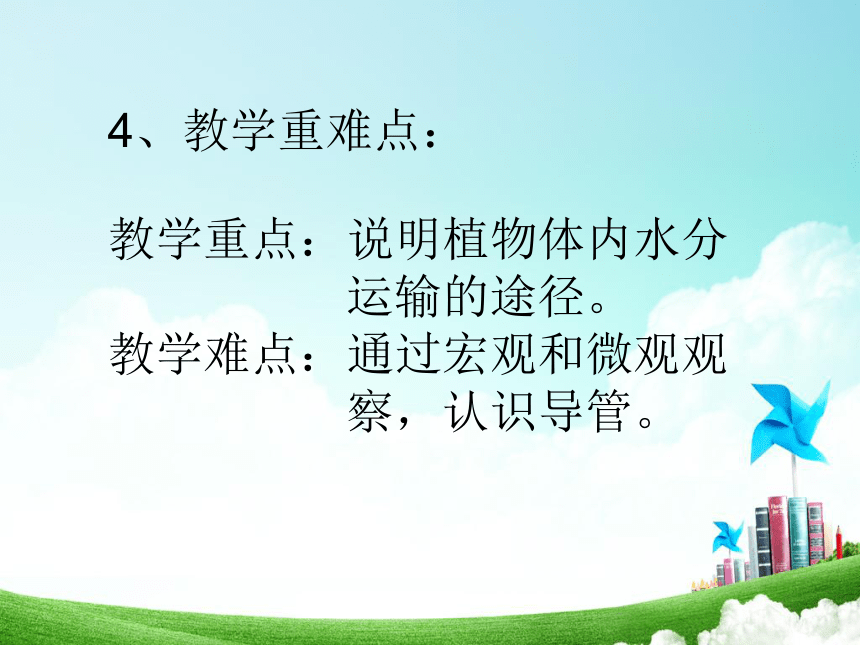 4、教学重难点：

教学重点：说明植物体内水分运输的途径。
教学难点：通过宏观和微观观察，认识导管。